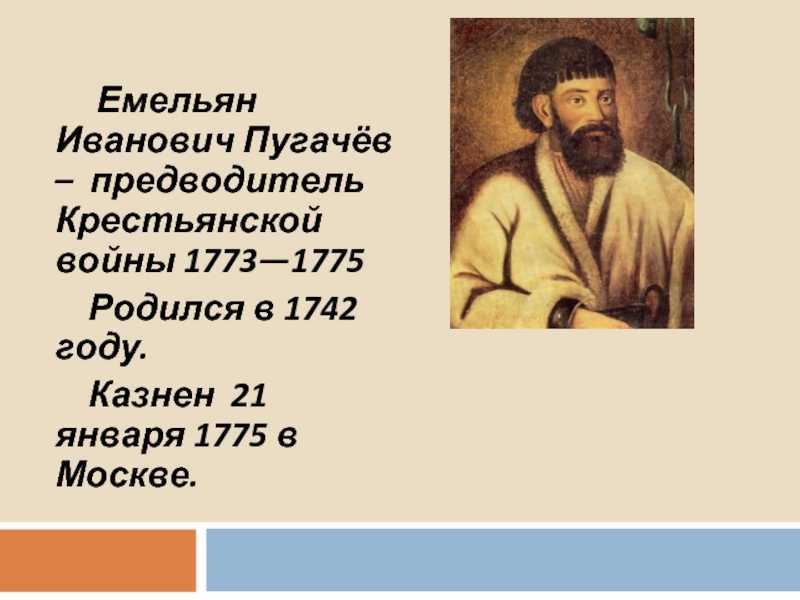 Емельян Иванович Пугачёв – предводитель Крестьянской войны 1773—1775

Родился в 1742 году.

Казнен 21 января 1775 в Москве.